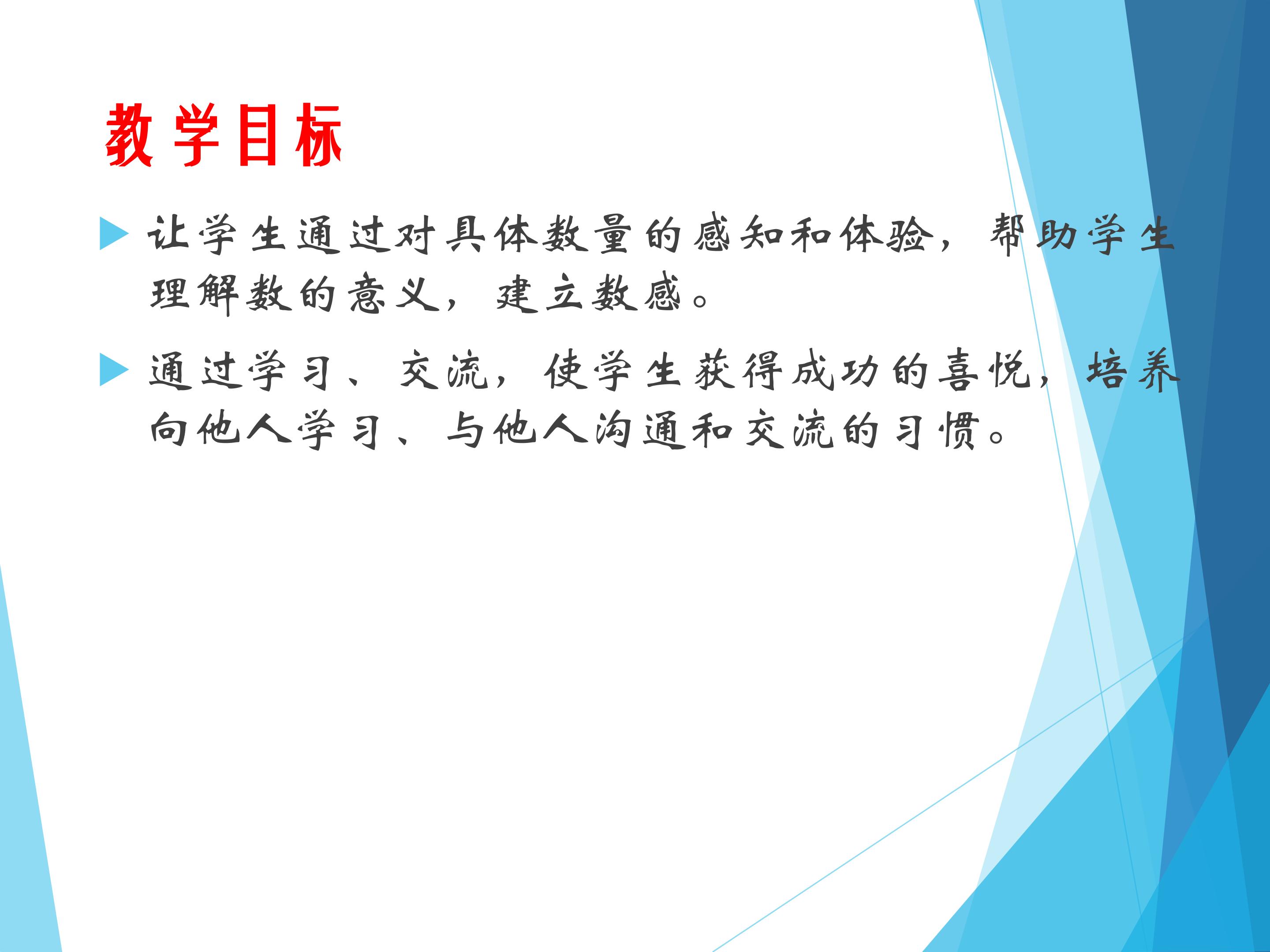 教学目标

让学生通过对具体数量的感知和体验，帮助学生理解数的意义，建立数感。

通过学习、交流，使学生获得成功的喜悦，培养向他人学习、与他人沟通和交流的习惯。